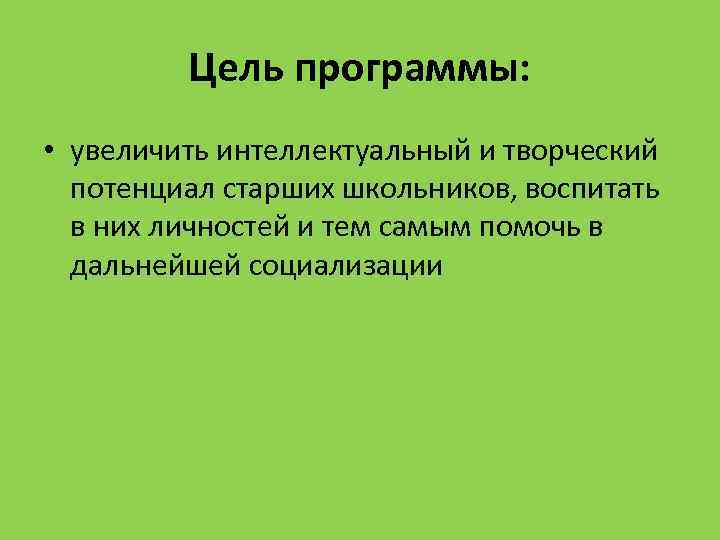 Цель программы:

• увеличить интеллектуальный и творческий потенциал старших школьников, воспитать в них личностей и тем самым помочь в дальнейшей социализации